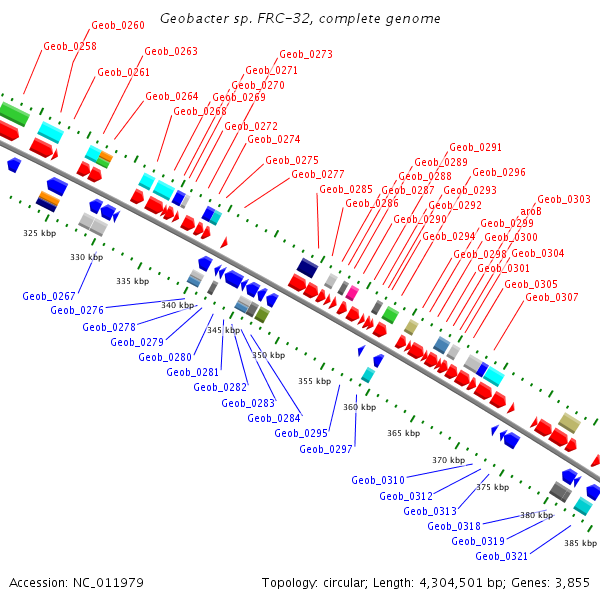 Geobacter sp. FRC-32, complete genome

Geob_0260
Geob_0258
Geob_0263
Geob_0261
Geob_0264
Geob_0273
Geob_0271
Geob_0270
Geob_0269
Geob_0268
Geob_0272
Geob_0274
Geob_0275
Geob_0277
Geob_0285
Geob_0286
Geob_0291
Geob_0289
Geob_0288
Geob_0287
Geob_0296
Geob_0293
Geob_0292
Geob_0290
Geob_0294
Geob_0303
aroB
Geob_0299
Geob_0300
Geob_0298
Geob_0304
Geob_0301
Geob_0305
Geob_0307

325 kbp
330 kbp
335 kbp
340 kbp
345 kbp
350 kbp
355 kbp
360 kbp
365 kbp
370 kbp
375 kbp
380 kbp
385 kbp

Geob_0267
Geob_0276
Geob_0278
Geob_0279
Geob_0280
Geob_0281
Geob_0282
Geob_0283
Geob_0284
Geob_0295
Geob_0297
Geob_0310
Geob_0312
Geob_0313
Geob_0318
Geob_0319
Geob_0321

Accession: NC_011979
Topology: circular; Length: 4,304,501 bp; Genes: 3,855